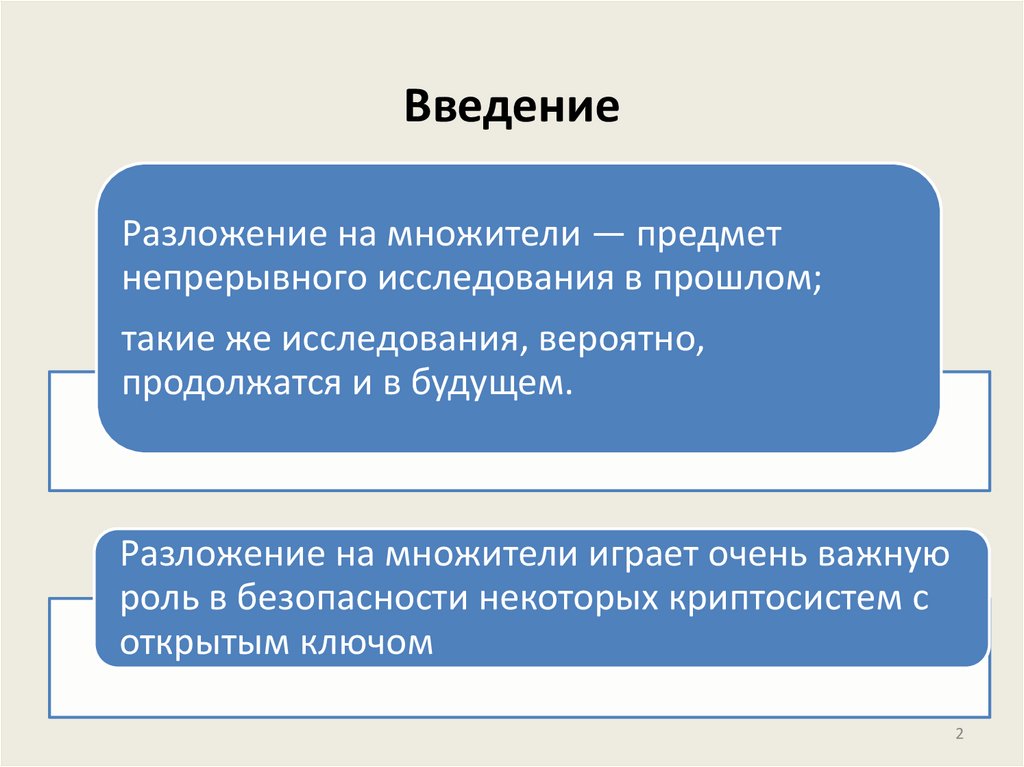 Введение

Разложение на множители — предмет непрерывного исследования в прошлом;

такие же исследования, вероятно, продолжатся и в будущем.

Разложение на множители играет очень важную роль в безопасности некоторых криптосистем с открытым ключом

2